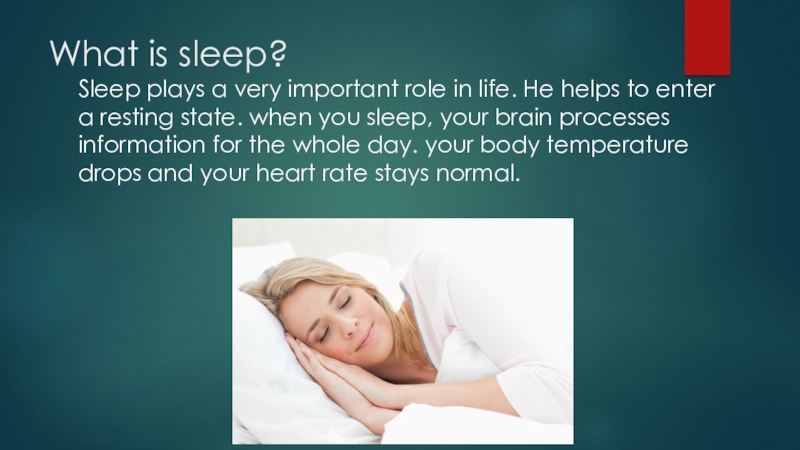 What is sleep?

Sleep plays a very important role in life. He helps to enter a resting state. when you sleep, your brain processes information for the whole day. your body temperature drops and your heart rate stays normal.